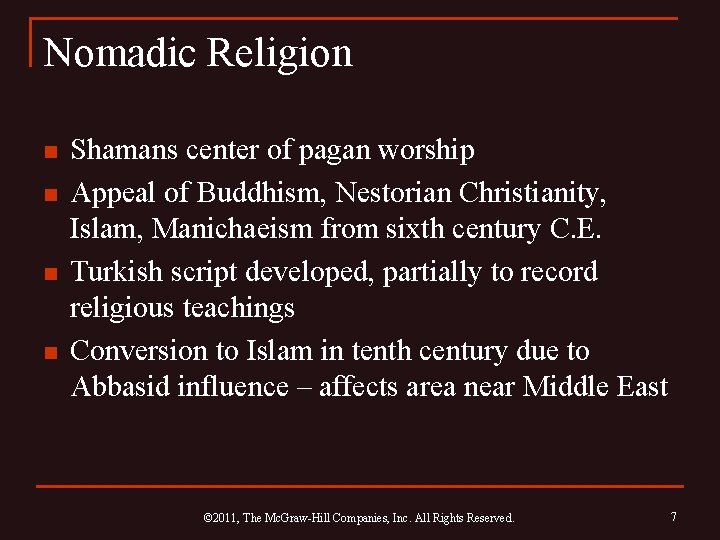 Nomadic Religion

- Shamans center of pagan worship
- Appeal of Buddhism, Nestorian Christianity, Islam, Manichaeism from sixth century C.E.
- Turkish script developed, partially to record religious teachings
- Conversion to Islam in tenth century due to Abbasid influence – affects area near Middle East

©2011, The McGraw-Hill Companies, Inc. All Rights Reserved.

7